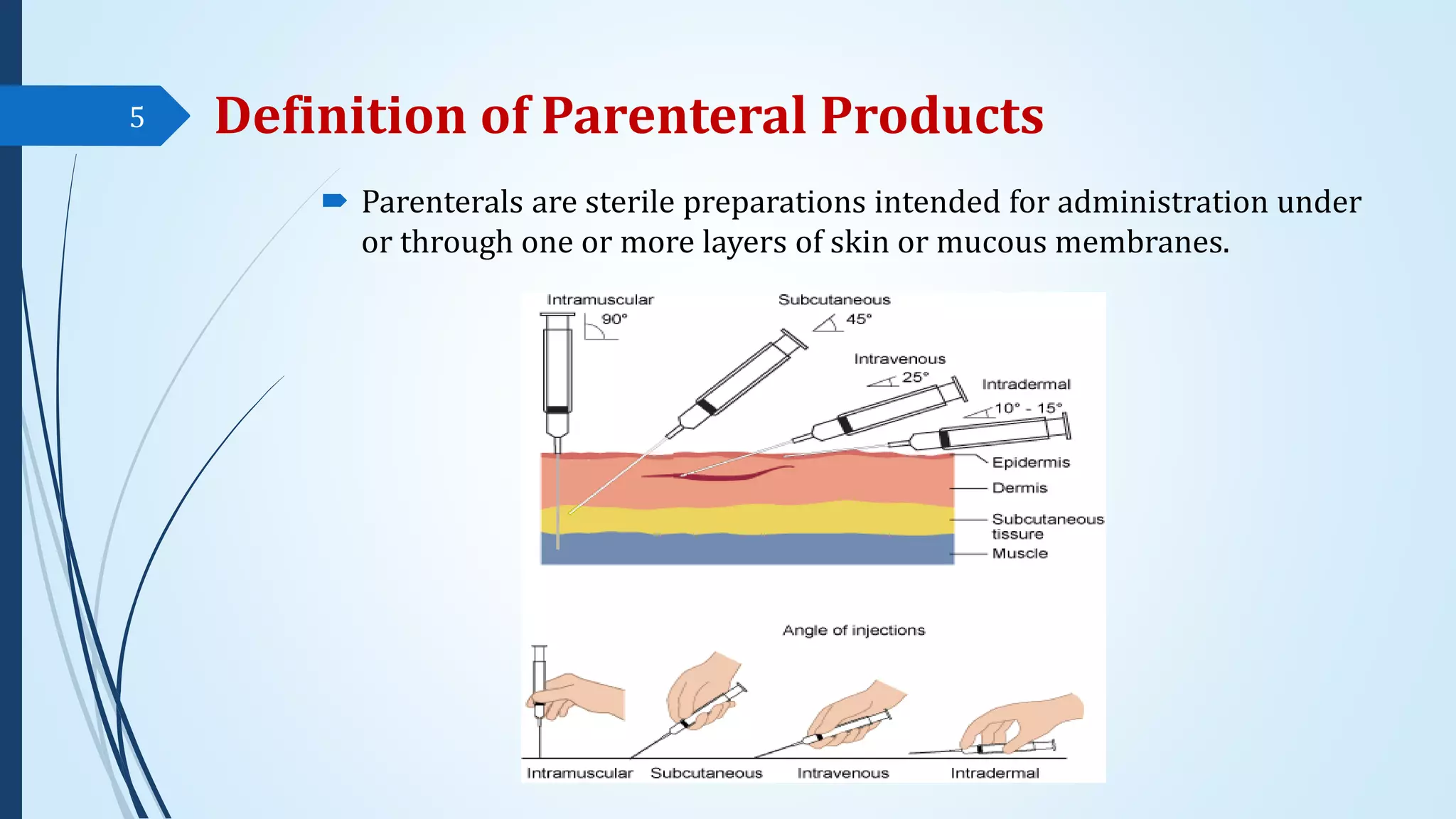 5

Definition of Parenteral Products

Parenterals are sterile preparations intended for administration under or through one or more layers of skin or mucous membranes.

Intramuscular
90°
Subcutaneous
45°
Intravenous
25°
Intradermal
10° - 15°
Epidermis
Dermis
Subcutaneous tissure
Muscle

Angle of injections

Intramuscular
Subcutaneous
Intravenous
Intradermal